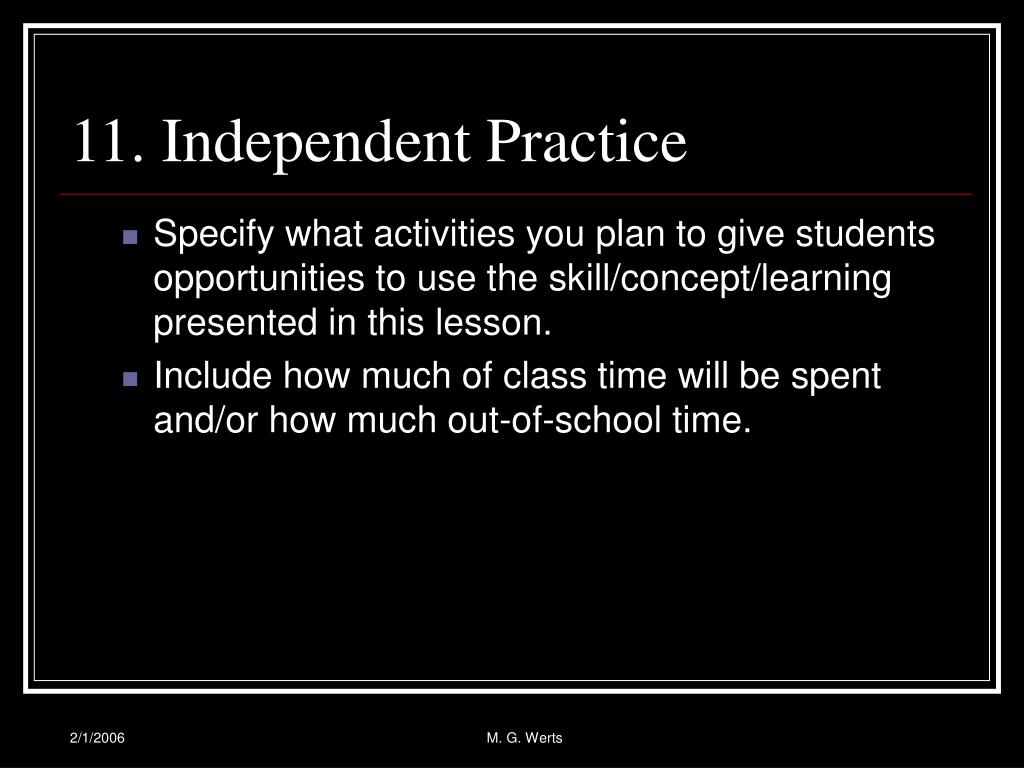 11. Independent Practice

- Specify what activities you plan to give students opportunities to use the skill/concept/learning presented in this lesson.
- Include how much of class time will be spent and/or how much out-of-school time.

2/1/2006

M. G. Werts